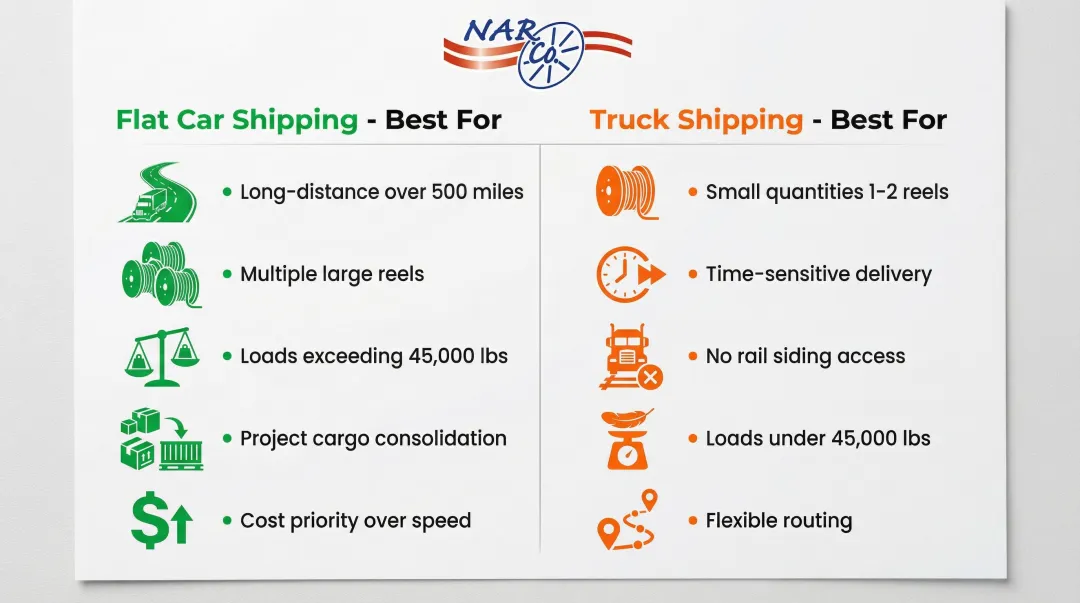 NAR Co.

Flat Car Shipping - Best For

• Long-distance over 500 miles

• Multiple large reels

• Loads exceeding 45,000 lbs

• Project cargo consolidation

• Cost priority over speed

Truck Shipping - Best For

• Small quantities 1-2 reels

• Time-sensitive delivery

• No rail siding access

• Loads under 45,000 lbs

• Flexible routing